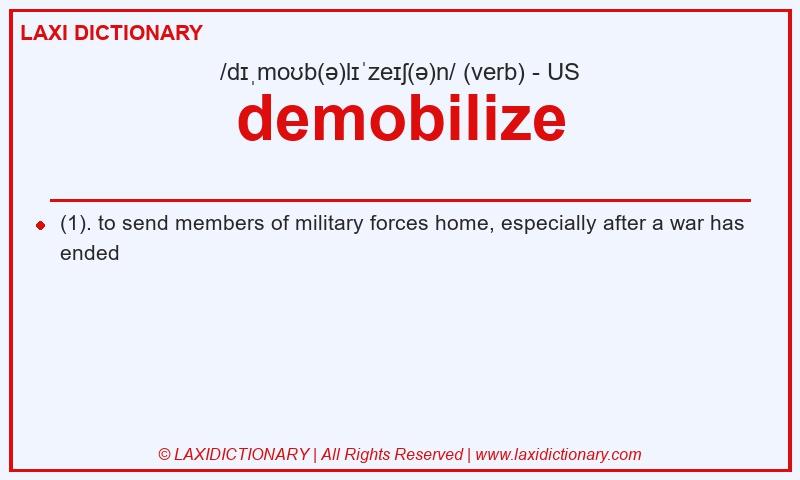 LAXI DICTIONARY

/dɪˌmoʊb(ə)lɪˈzeɪʃ(ə)n/ (verb) - US

demobilize

(1). to send members of military forces home, especially after a war has ended

© LAXIDICTIONARY | All Rights Reserved | www.laxidictionary.com